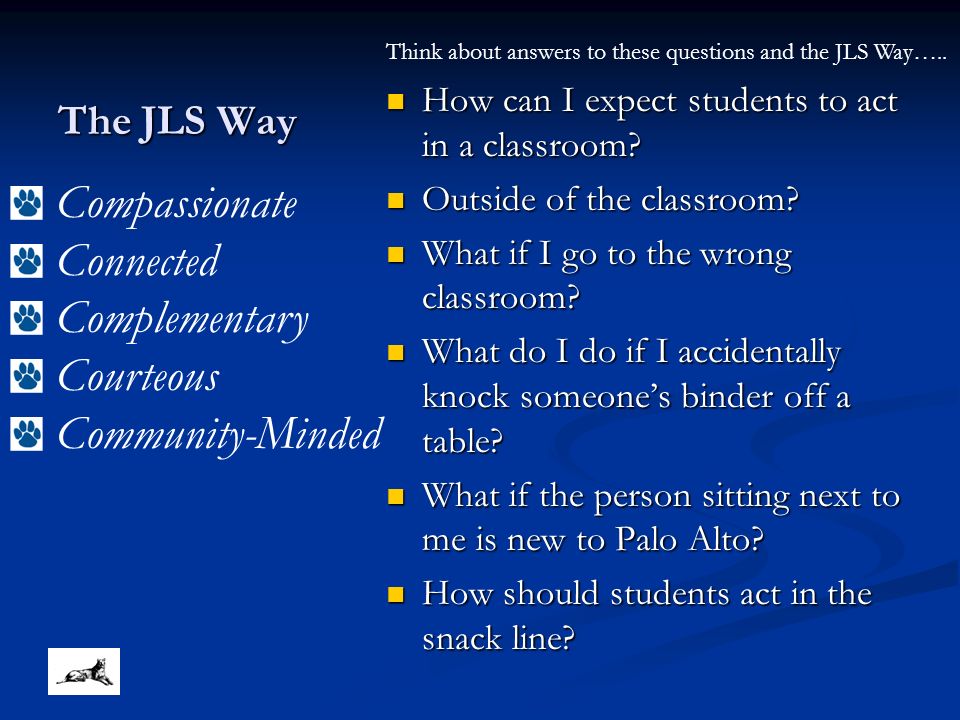 The JLS Way

Compassionate
Connected
Complementary
Courteous
Community-Minded

Think about answers to these questions and the JLS Way…..

How can I expect students to act in a classroom?
Outside of the classroom?
What if I go to the wrong classroom?
What do I do if I accidentally knock someone's binder off a table?
What if the person sitting next to me is new to Palo Alto?
How should students act in the snack line?